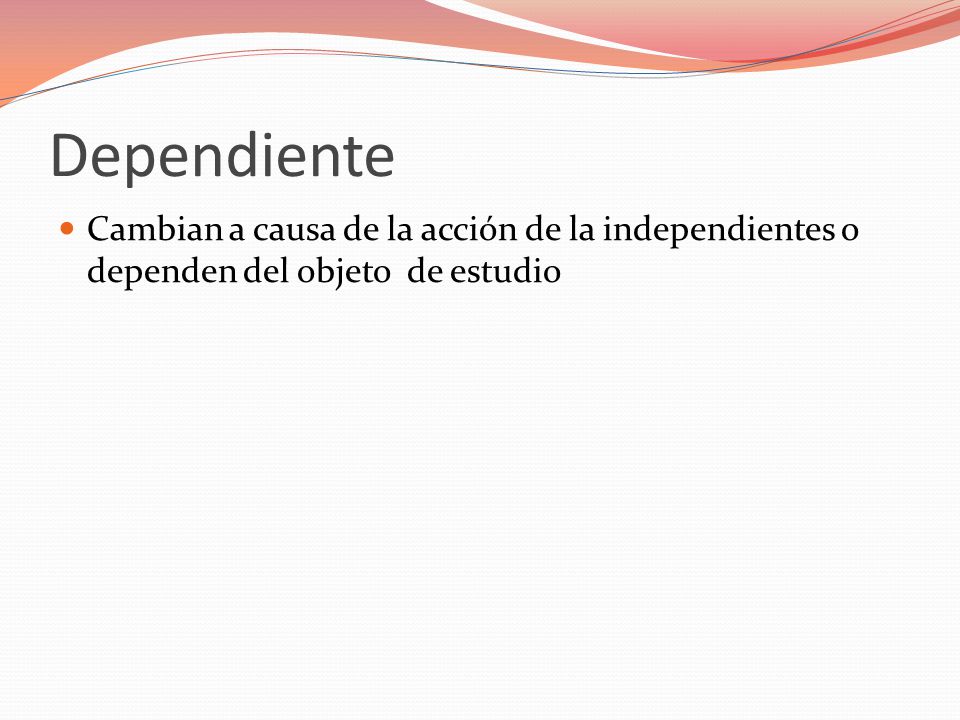 Dependiente

Cambian a causa de la acción de la independientes o dependen del objeto de estudio